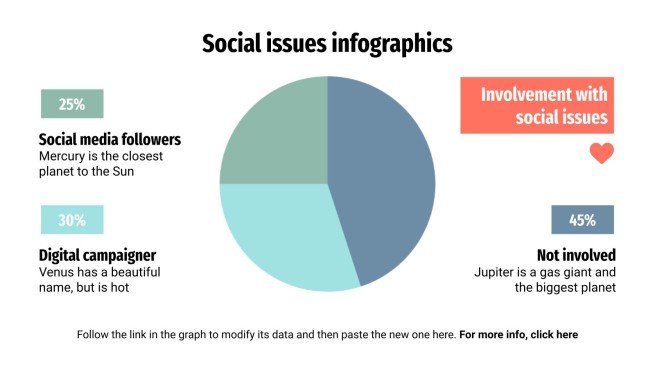 Social issues infographics

25%

Social media followers
Mercury is the closest planet to the Sun

30%

Digital campaigner
Venus has a beautiful name, but is hot

Involvement with social issues

45%

Not involved
Jupiter is a gas giant and the biggest planet

Follow the link in the graph to modify its data and then paste the new one here. For more info, click here